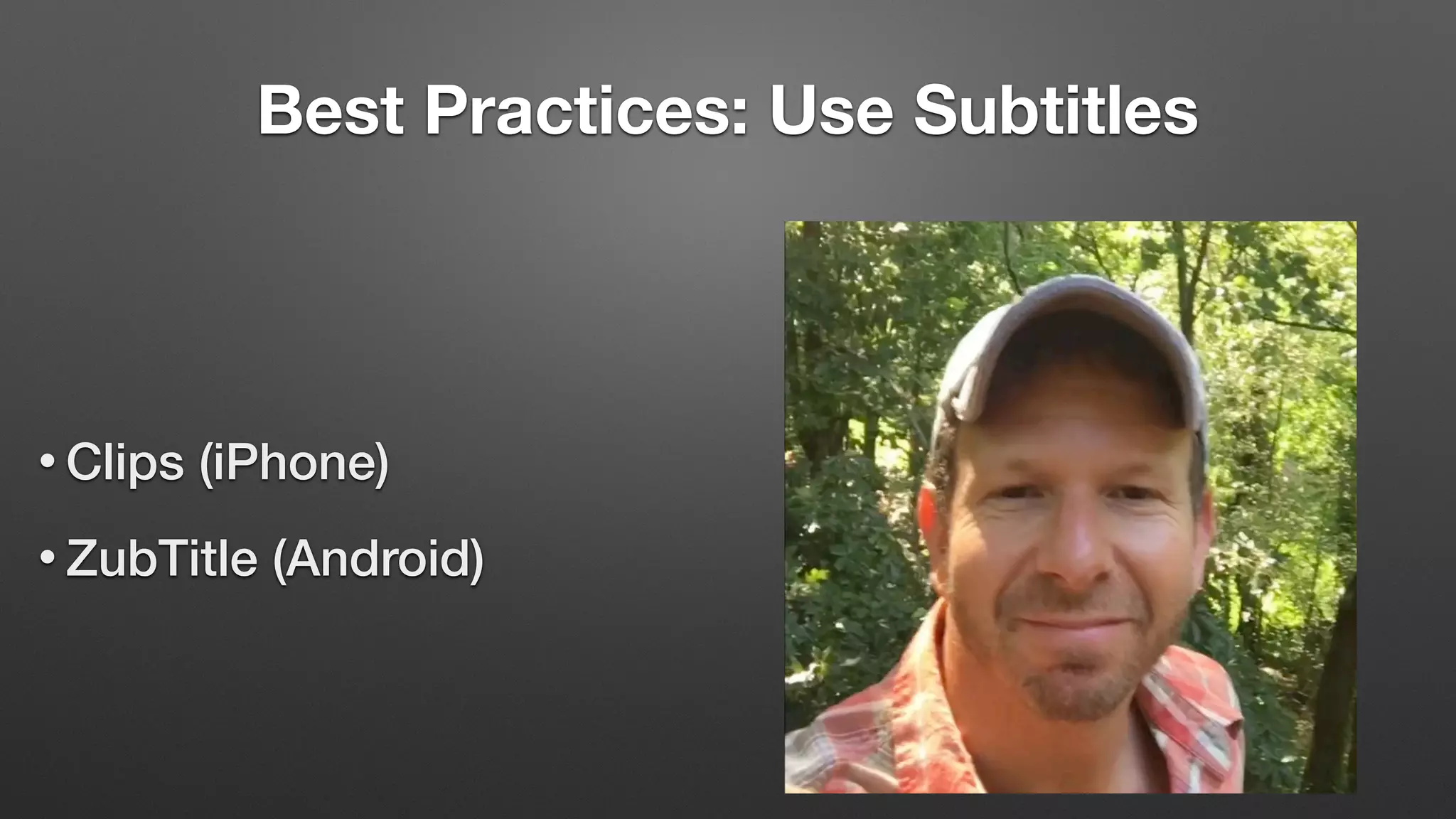 Best Practices: Use Subtitles

• Clips (iPhone)

• ZubTitle (Android)